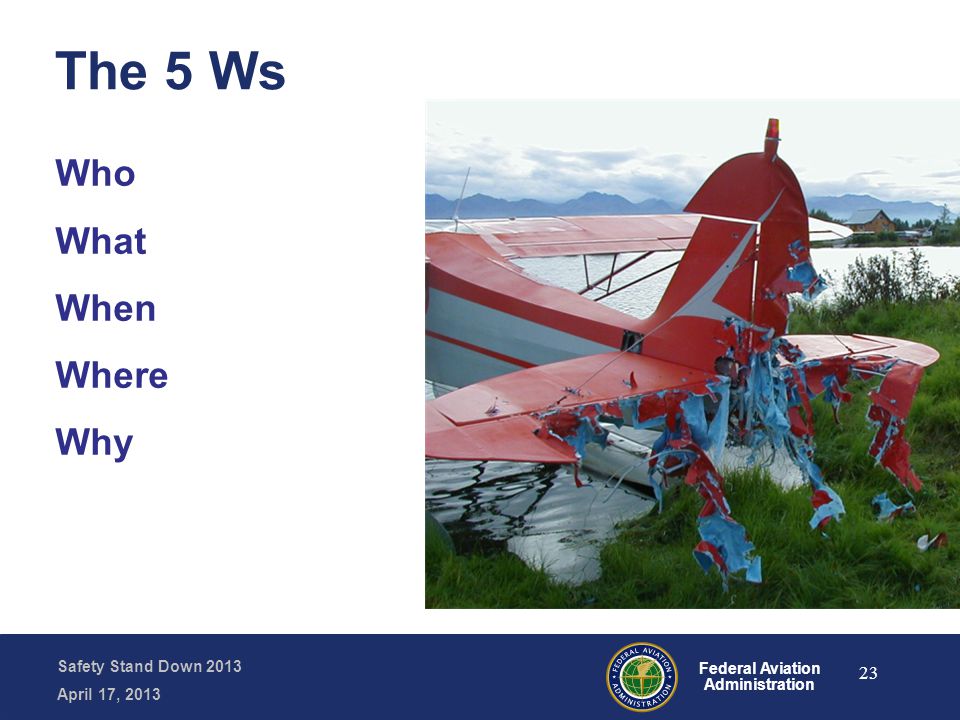 The 5 Ws

Who

What

When

Where

Why

Safety Stand Down 2013
April 17, 2013

FEDERAL AVIATION ADMINISTRATION

Federal Aviation Administration

23